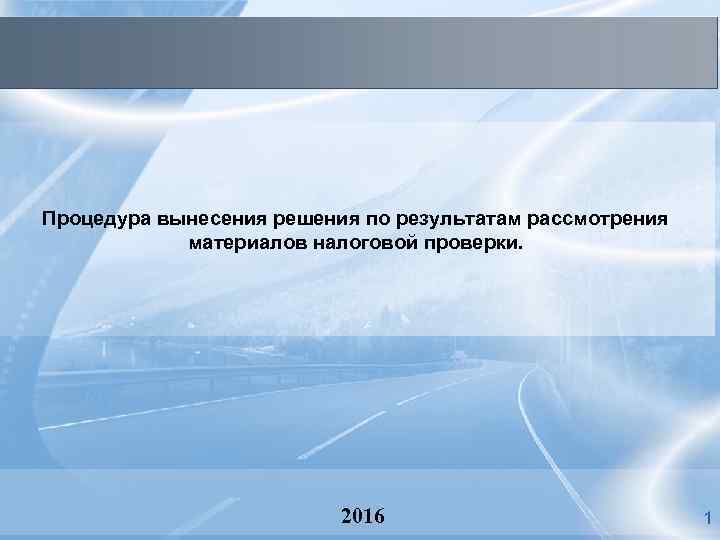 Процедура вынесения решения по результатам рассмотрения материалов налоговой проверки.

2016

1